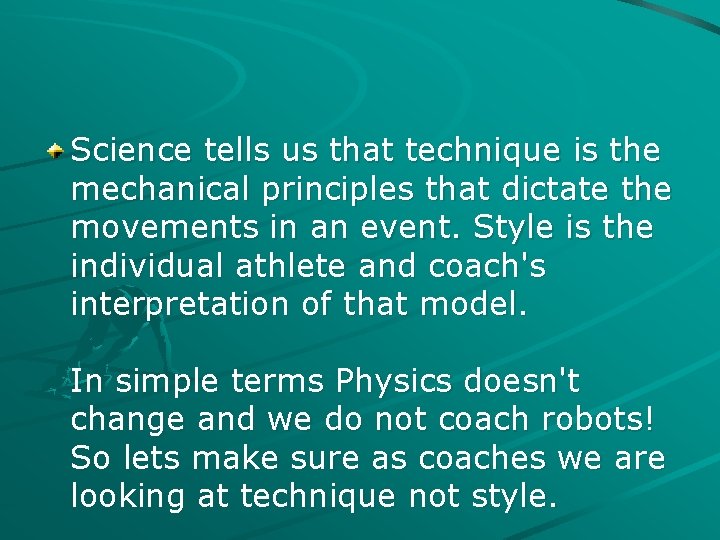 Science tells us that technique is the mechanical principles that dictate the movements in an event. Style is the individual athlete and coach's interpretation of that model.

In simple terms Physics doesn't change and we do not coach robots! So lets make sure as coaches we are looking at technique not style.